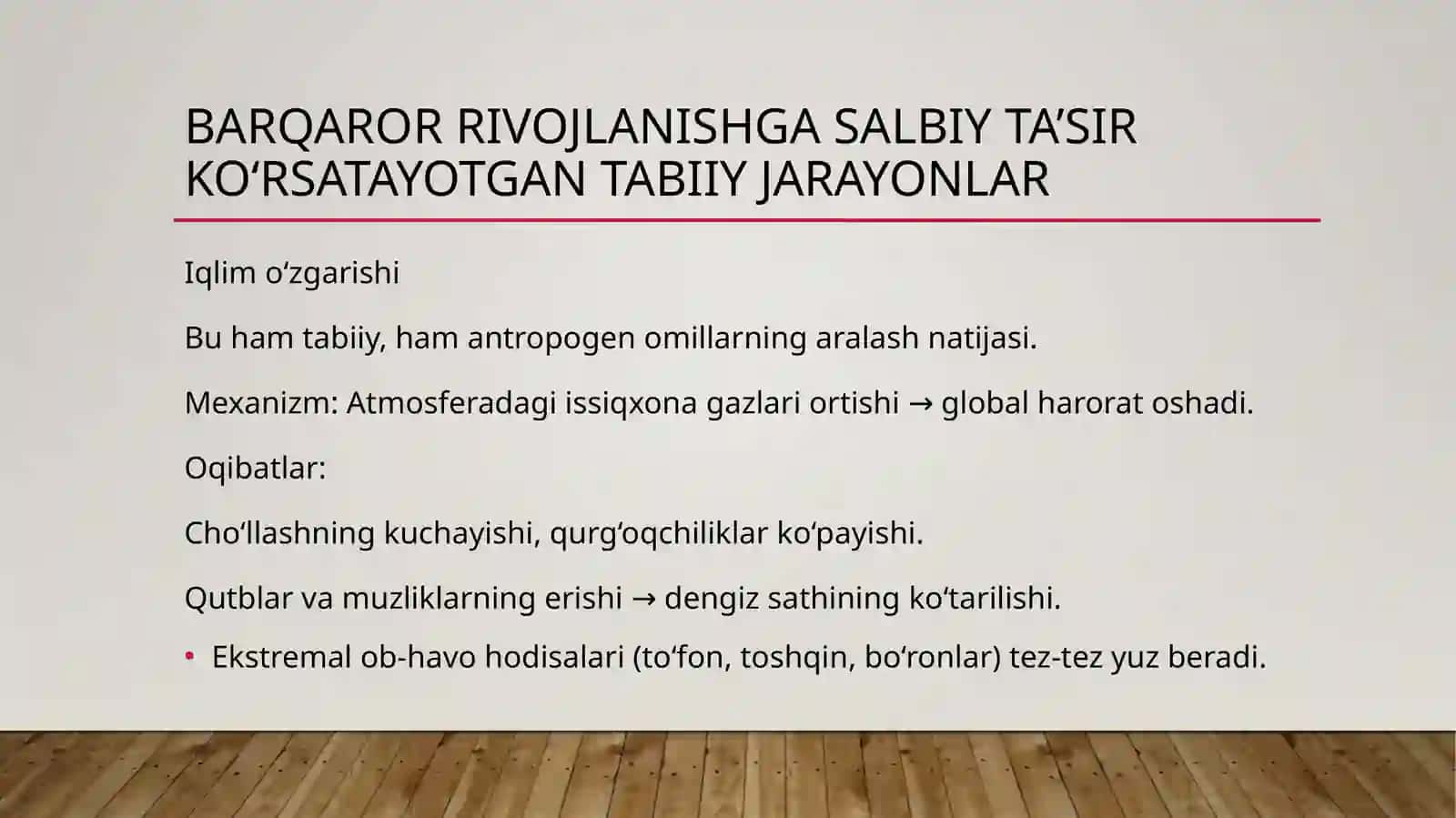 BARQAROR RIVOJLANISHGA SALBIY TA’SIR KO‘RSATAYOTGAN TABIIY JARAYONLAR

Iqlim o‘zgarishi

Bu ham tabiiy, ham antropogen omillarning aralash natijasi.

Mexanizm: Atmosferadagi issiqxona gazlari ortishi → global harorat oshadi.

Oqibatlar:

Cho‘llashning kuchayishi, qurg‘oqchiliklar ko‘payishi.

Qutblar va muzliklarning erishi → dengiz sathining ko‘tarilishi.

• Ekstremal ob-havo hodisalari (to‘fon, toshqin, bo‘ronlar) tez-tez yuz beradi.